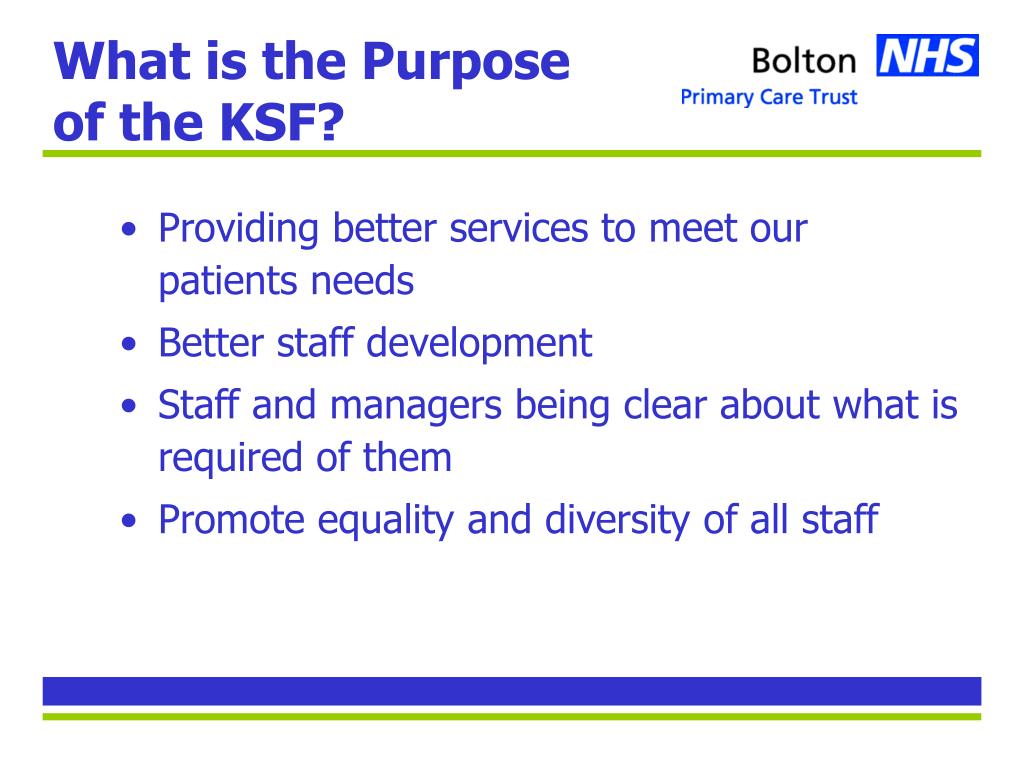 What is the Purpose of the KSF?

Bolton NHS
Primary Care Trust

• Providing better services to meet our patients needs
• Better staff development
• Staff and managers being clear about what is required of them
• Promote equality and diversity of all staff